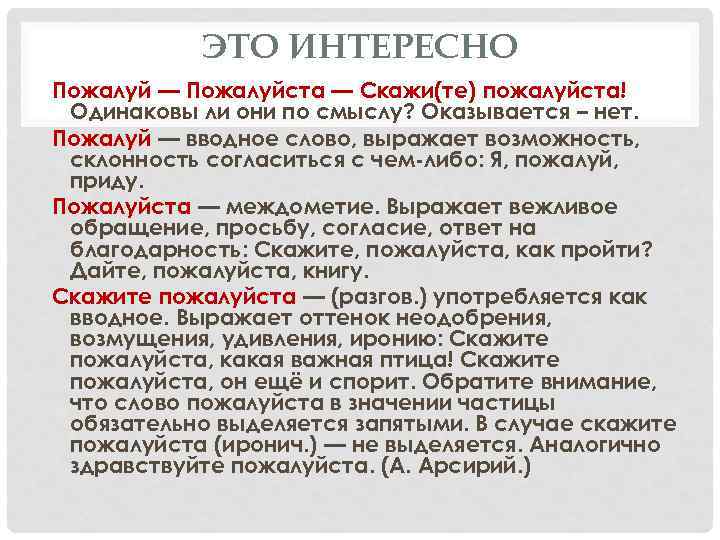 ЭТО ИНТЕРЕСНО

Пожалуй — Пожалуйста — Скажи(те) пожалуйста! Одинаковы ли они по смыслу? Оказывается – нет.

Пожалуй — вводное слово, выражает возможность, склонность согласиться с чем-либо: Я, пожалуй, приду.

Пожалуйста — междометие. Выражает вежливое обращение, просьбу, согласие, ответ на благодарность: Скажите, пожалуйста, как пройти? Дайте, пожалуйста, книгу.

Скажите пожалуйста — (разгов.) употребляется как вводное. Выражает оттенок неодобрения, возмущения, удивления, иронию: Скажите пожалуйста, какая важная птица! Скажите пожалуйста, он ещё и спорит. Обратите внимание, что слово пожалуйста в значении частицы обязательно выделяется запятыми. В случае скажите пожалуйста (иронич.) — не выделяется. Аналогично здравствуйте пожалуйста. (А. Арсирий.)